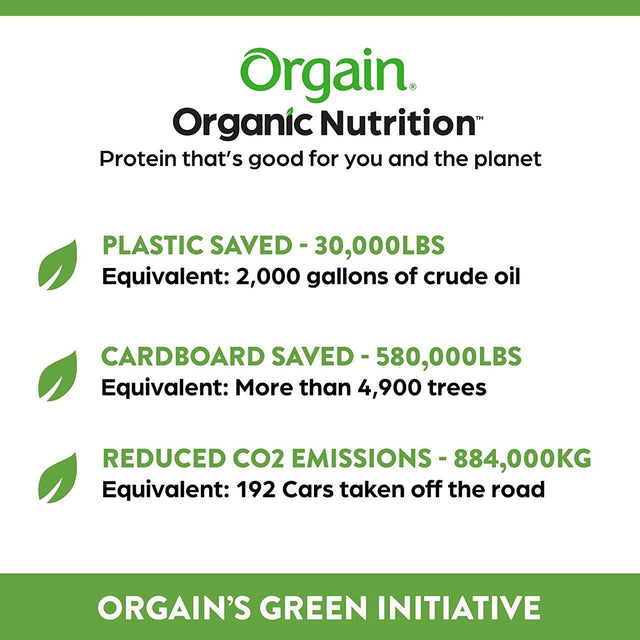 Orgain®

Organic Nutrition™

Protein that's good for you and the planet

PLASTIC SAVED - 30,000LBS
Equivalent: 2,000 gallons of crude oil

CARDBOARD SAVED - 580,000LBS
Equivalent: More than 4,900 trees

REDUCED CO2 EMISSIONS - 884,000KG
Equivalent: 192 Cars taken off the road

ORGAIN'S GREEN INITIATIVE